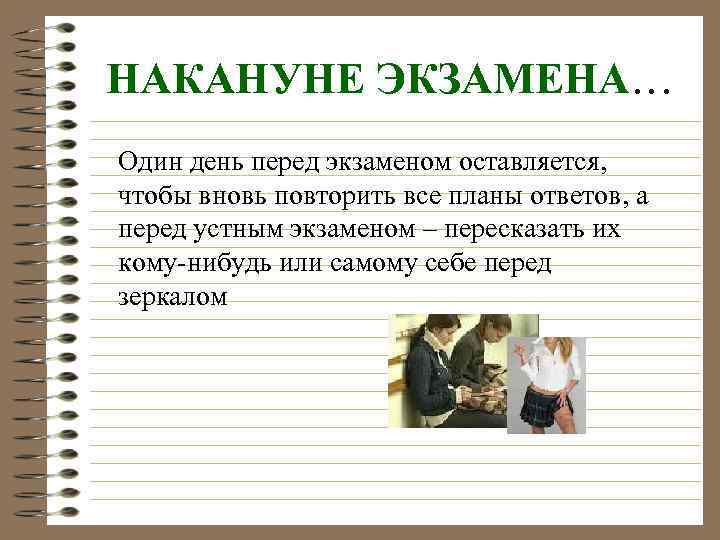 НАКАНУНЕ ЭКЗАМЕНА…

Один день перед экзаменом оставляется, чтобы вновь повторить все планы ответов, а перед устным экзаменом – пересказать их кому-нибудь или самому себе перед зеркалом